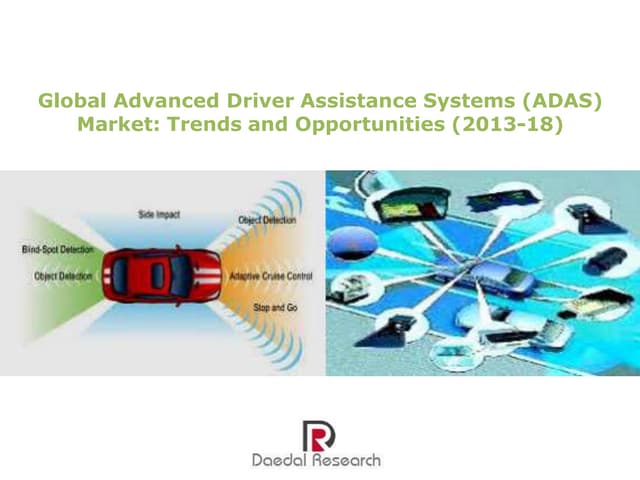 Global Advanced Driver Assistance Systems (ADAS) Market: Trends and Opportunities (2013-18)

Side Impact

Object Detection

Blind-Spot Detection

Object Detection

Adaptive Cruise Control

Stop and Go

Daedal Research